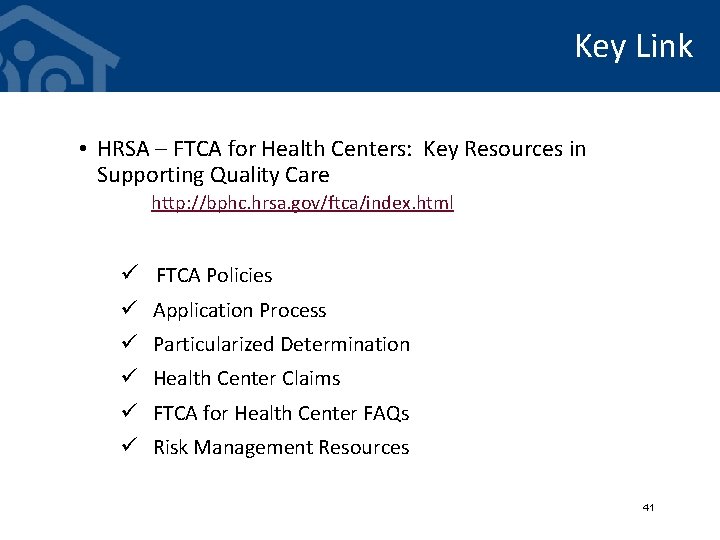 Key Link

• HRSA – FTCA for Health Centers: Key Resources in Supporting Quality Care

http://bphc.hrsa.gov/ftca/index.html

✓ FTCA Policies
✓ Application Process
✓ Particularized Determination
✓ Health Center Claims
✓ FTCA for Health Center FAQs
✓ Risk Management Resources

41